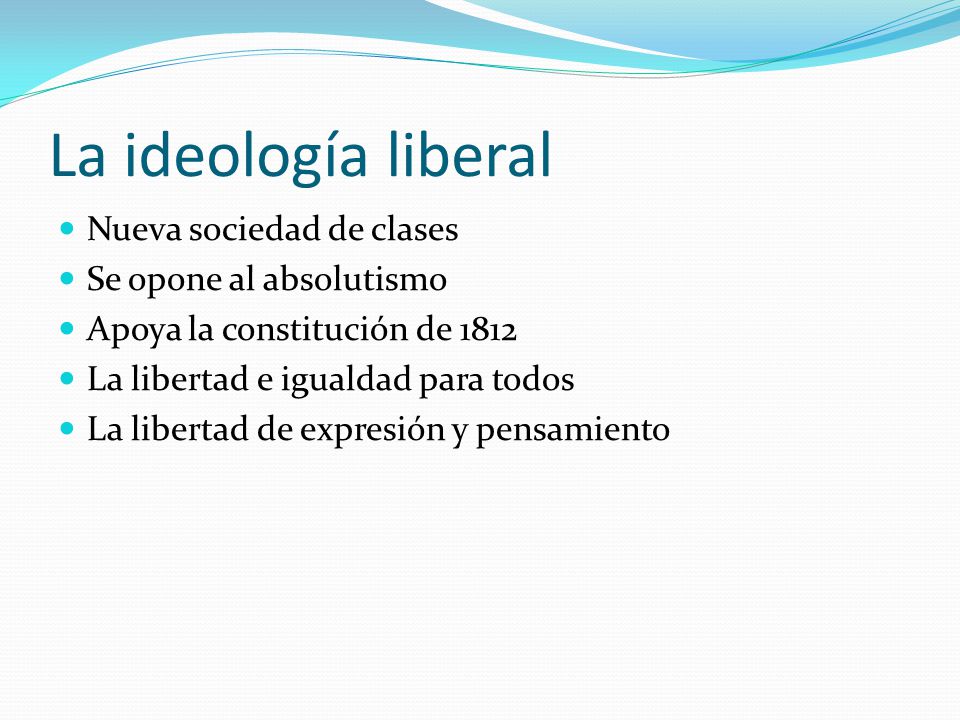 La ideología liberal

- Nueva sociedad de clases
- Se opone al absolutismo
- Apoya la constitución de 1812
- La libertad e igualdad para todos
- La libertad de expresión y pensamiento